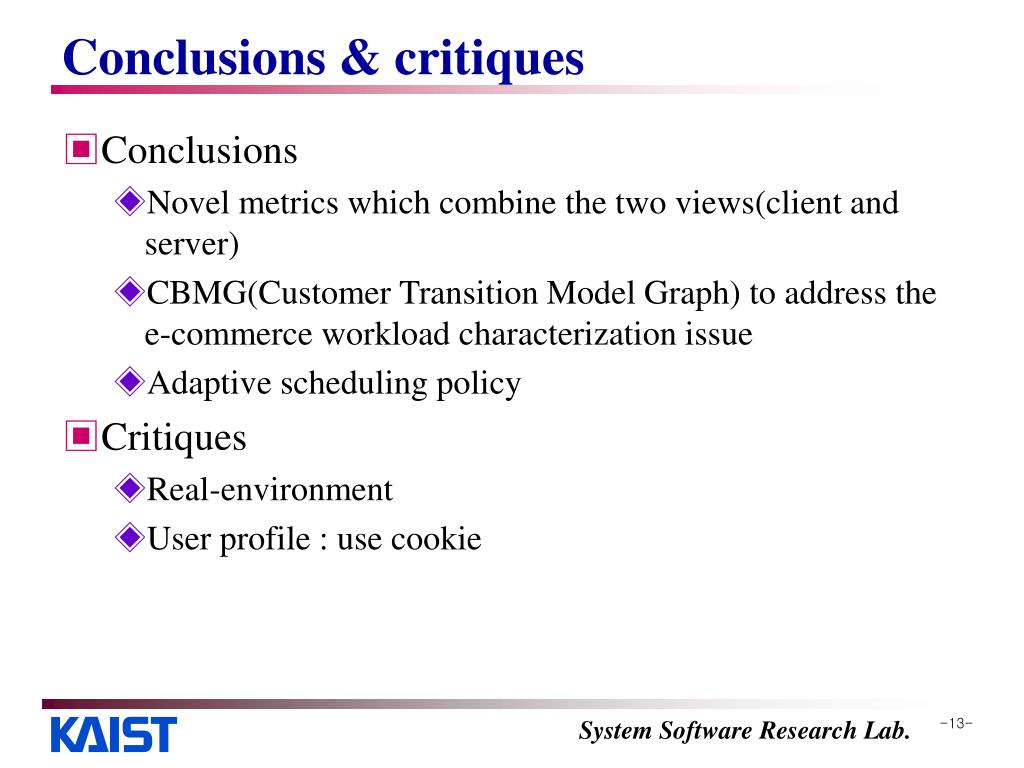 Conclusions & critiques

Conclusions

Novel metrics which combine the two views(client and server)

CBMG(Customer Transition Model Graph) to address the e-commerce workload characterization issue

Adaptive scheduling policy

Critiques

Real-environment

User profile : use cookie

KAIST

System Software Research Lab.

-13-